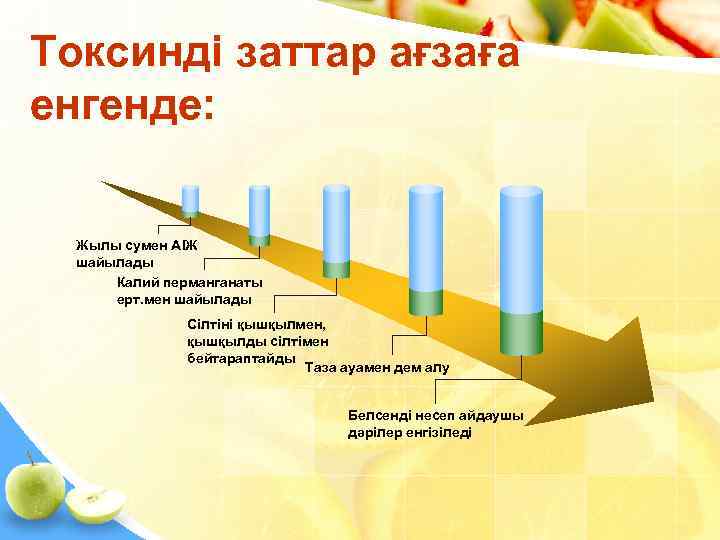 Токсинді заттар ағзаға енгенде:

Жылы сумен АІЖ шайылады

Калий перманганаты ерт.мен шайылады

Сілтіні қышқылмен, қышқылды сілтімен бейтараптайды

Таза ауамен дем алу

Белсенді несеп айдаушы дәрілер енгізіледі